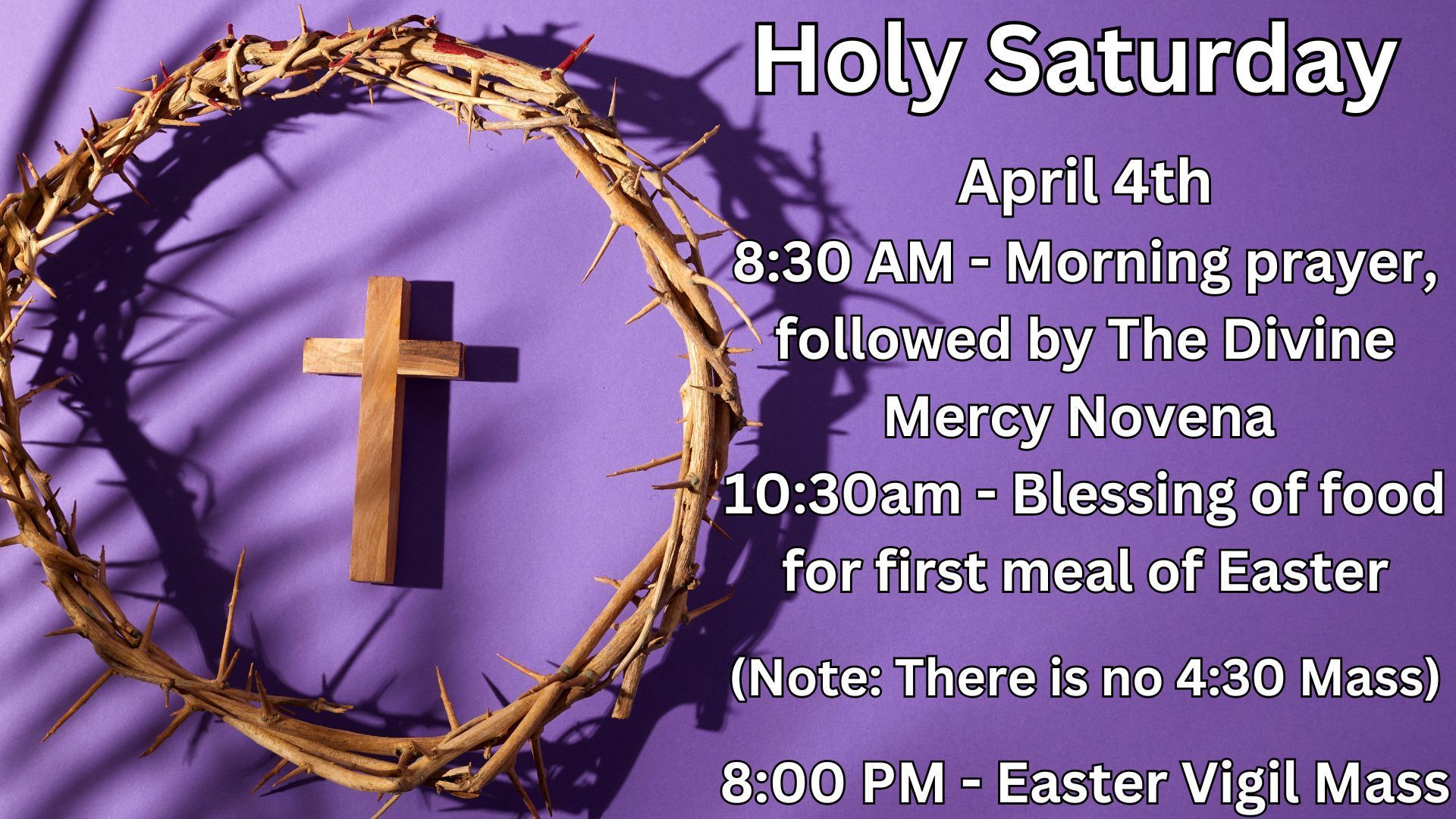 Holy Saturday

April 4th
8:30 AM - Morning prayer, followed by The Divine Mercy Novena
10:30am - Blessing of food for first meal of Easter

(Note: There is no 4:30 Mass)

8:00 PM - Easter Vigil Mass